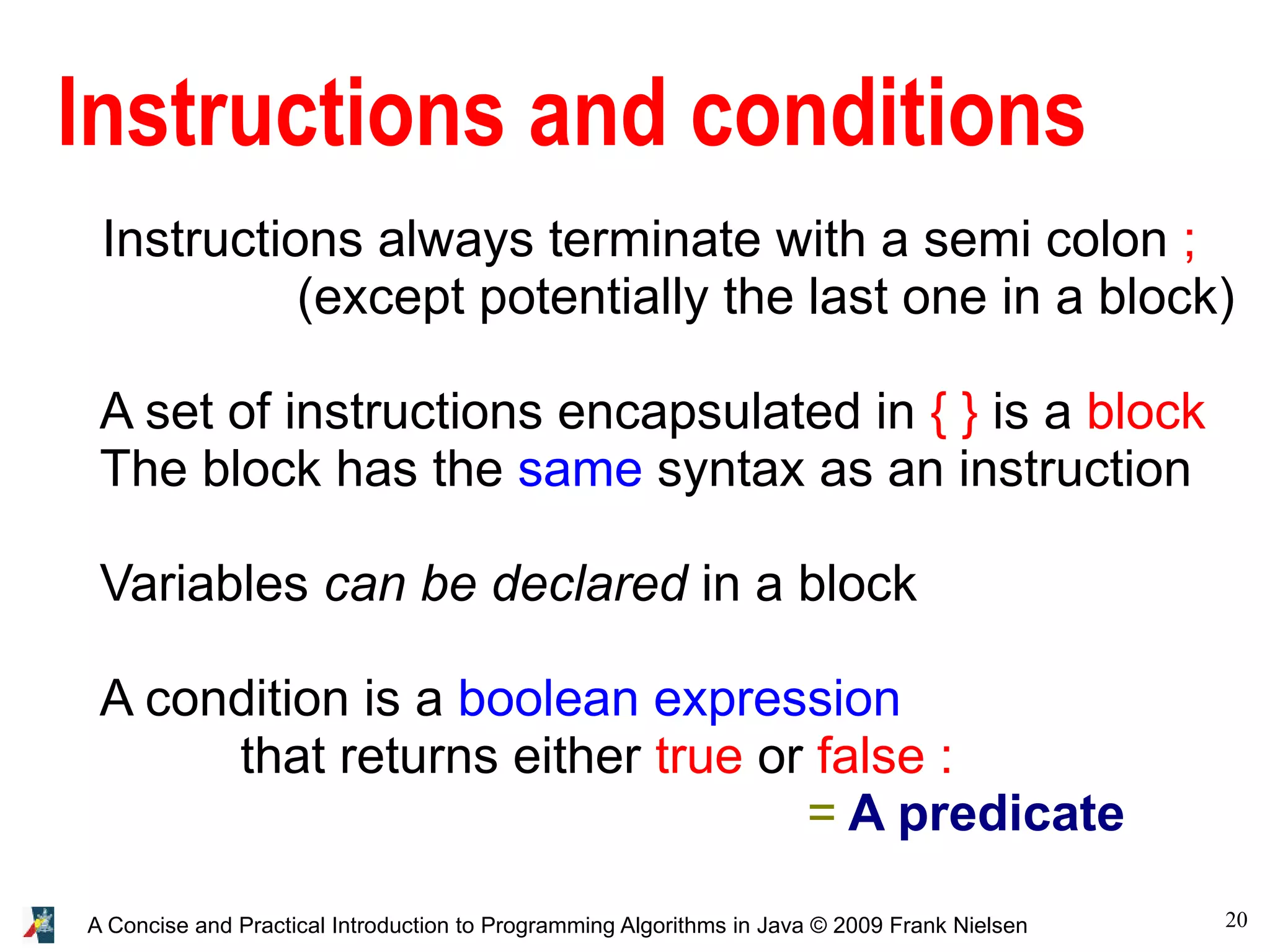 Instructions and conditions

Instructions always terminate with a semi colon ;
(except potentially the last one in a block)

A set of instructions encapsulated in { } is a block
The block has the same syntax as an instruction

Variables can be declared in a block

A condition is a boolean expression
that returns either true or false :
= A predicate

A Concise and Practical Introduction to Programming Algorithms in Java © 2009 Frank Nielsen

20